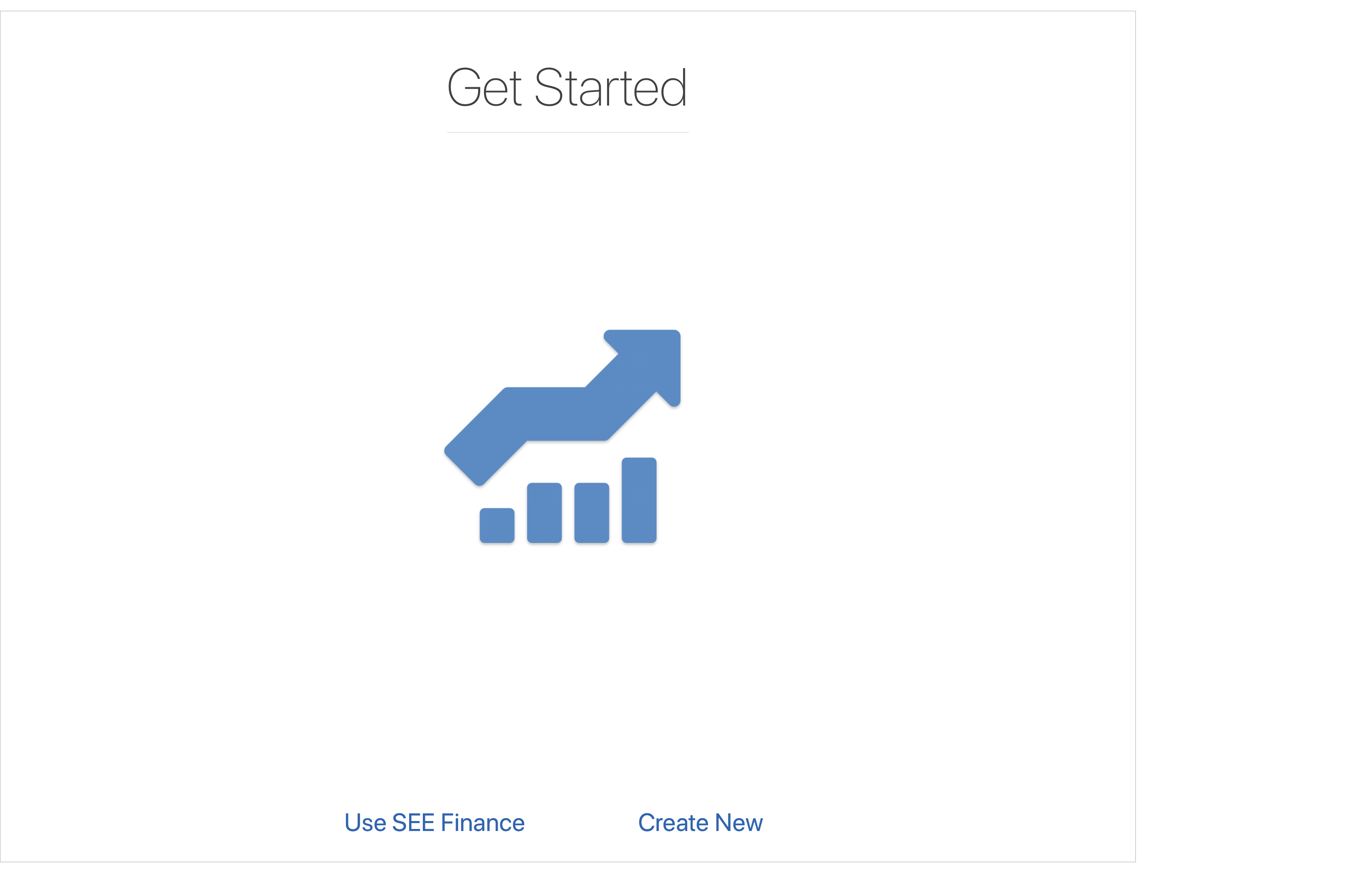 Get Started

Use SEE Finance

Create New